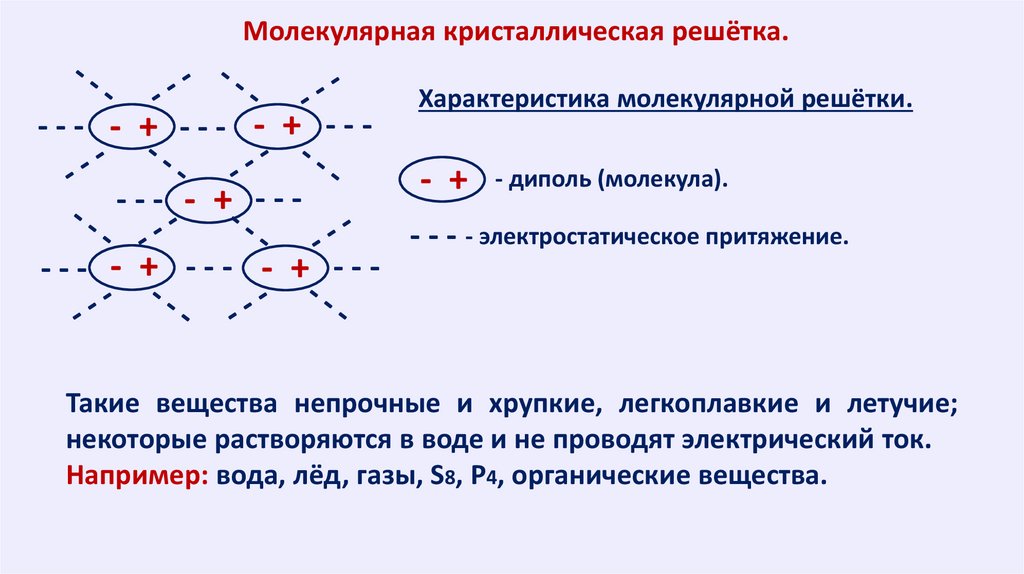 Молекулярная кристаллическая решётка.

- +
- +
- +
- +
- +

Характеристика молекулярной решётки.

- + - диполь (молекула).

- - - - электростатическое притяжение.

Такие вещества непрочные и хрупкие, легкоплавкие и летучие; некоторые растворяются в воде и не проводят электрический ток.
Например: вода, лёд, газы, $S_8$, $P_4$, органические вещества.